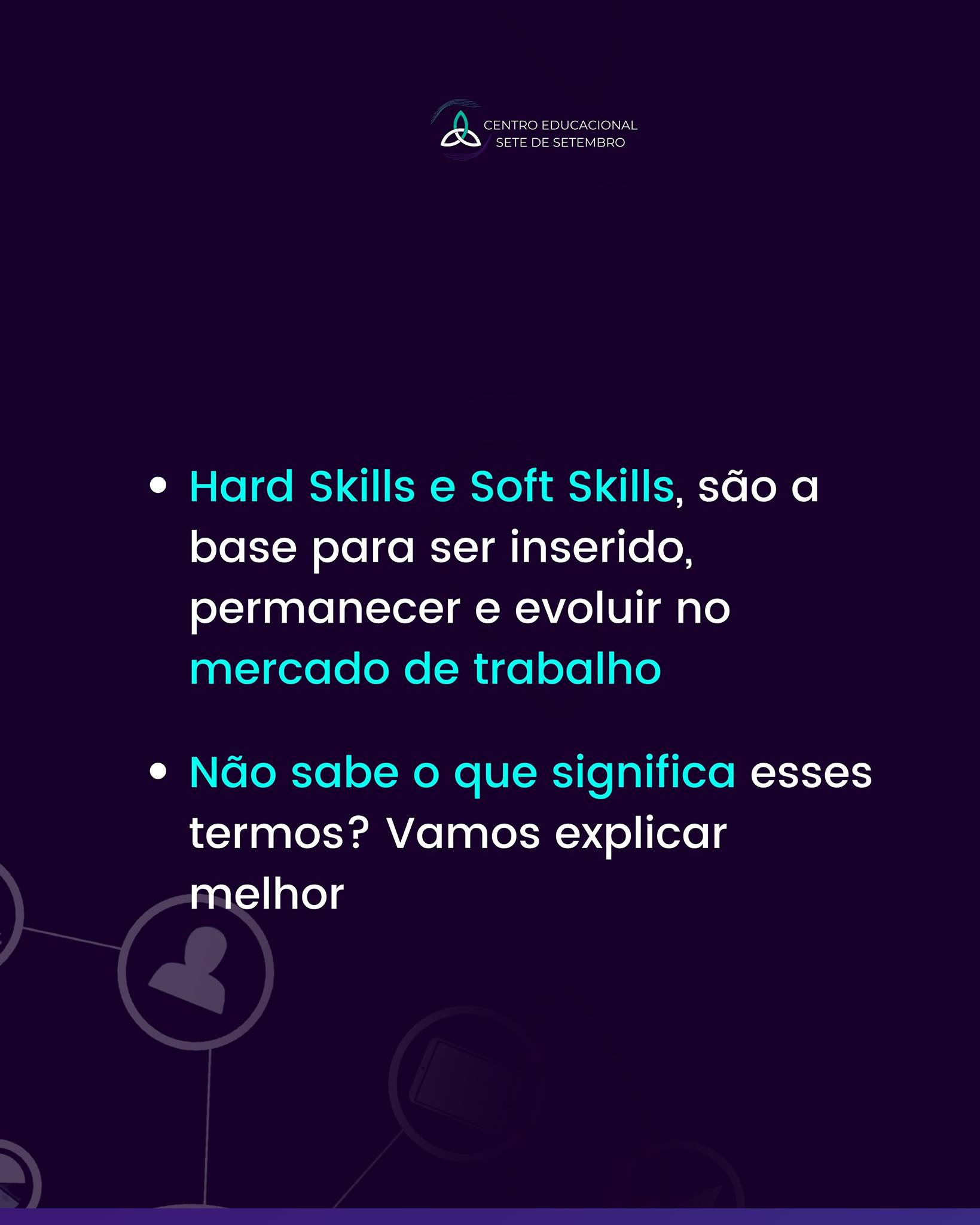 CENTRO EDUCACIONAL
SETE DE SETEMBRO

• Hard Skills e Soft Skills, são a base para ser inserido, permanecer e evoluir no mercado de trabalho

• Não sabe o que significa esses termos? Vamos explicar melhor